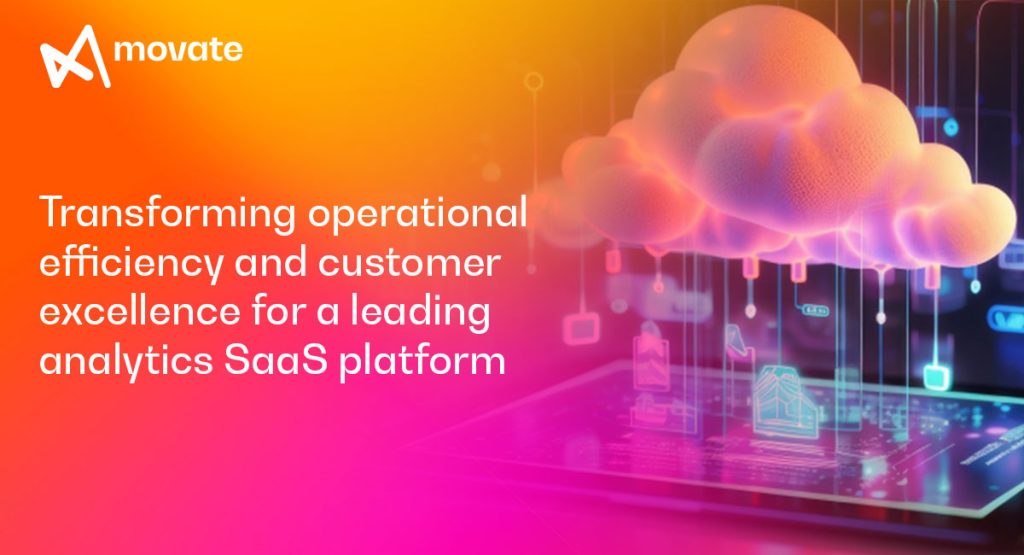 movate

Transforming operational efficiency and customer excellence for a leading analytics SaaS platform